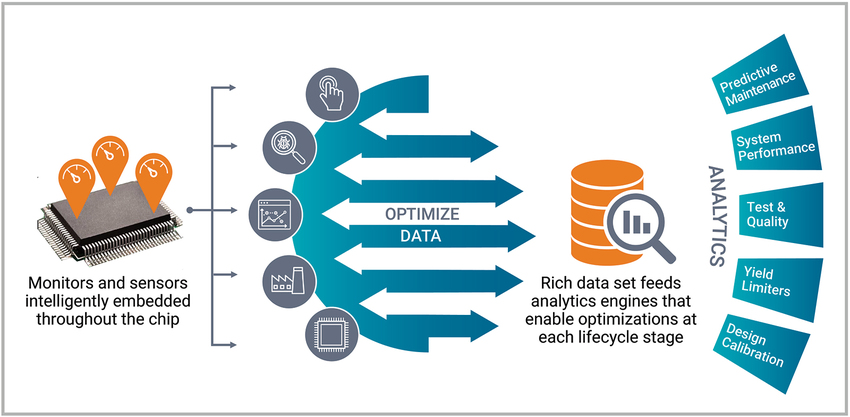 Monitors and sensors intelligently embedded throughout the chip

OPTIMIZE

DATA

Rich data set feeds analytics engines that enable optimizations at each lifecycle stage

ANALYTICS

Predictive Maintenance

System Performance

Test & Quality

Yield Limiters

Design Calibration